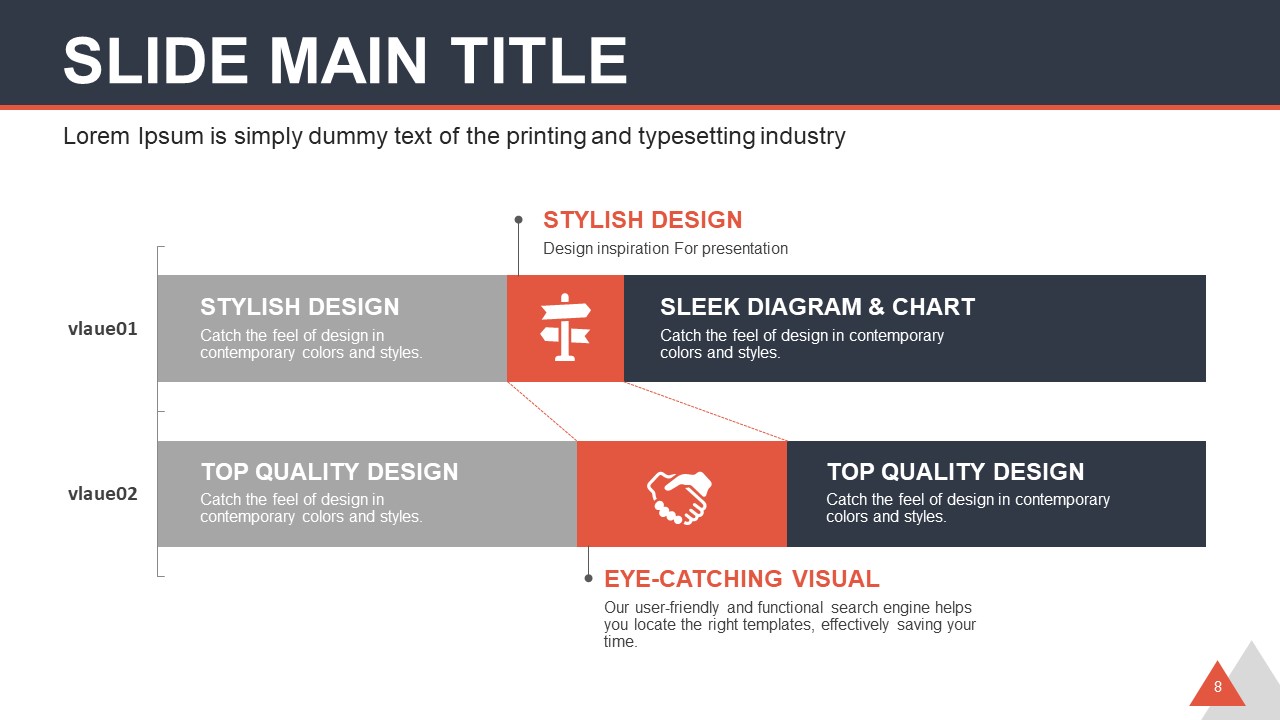 SLIDE MAIN TITLE

Lorem Ipsum is simply dummy text of the printing and typesetting industry

STYLISH DESIGN
Design inspiration For presentation

vlaue01

STYLISH DESIGN
Catch the feel of design in contemporary colors and styles.

SLEEK DIAGRAM & CHART
Catch the feel of design in contemporary colors and styles.

vlaue02

TOP QUALITY DESIGN
Catch the feel of design in contemporary colors and styles.

TOP QUALITY DESIGN
Catch the feel of design in contemporary colors and styles.

EYE-CATCHING VISUAL
Our user-friendly and functional search engine helps you locate the right templates, effectively saving your time.

8